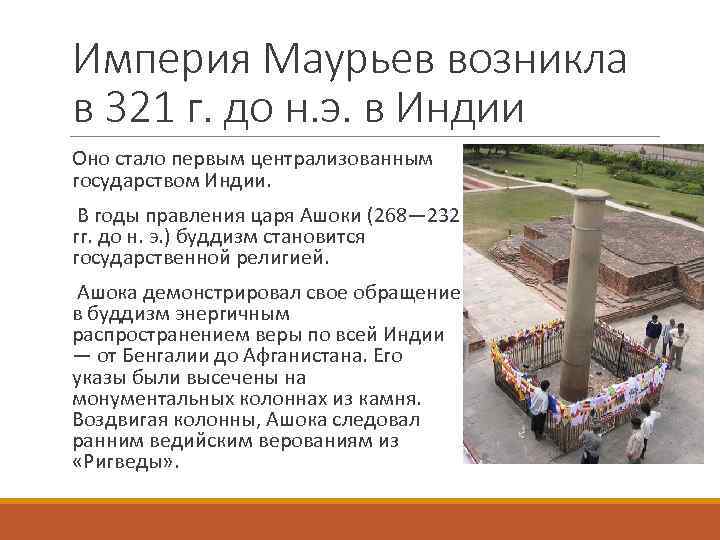 Империя Маурьев возникла в 321 г. до н.э. в Индии

Оно стало первым централизованным государством Индии.

В годы правления царя Ашоки (268—232 гг. до н. э.) буддизм становится государственной религией.

Ашока демонстрировал свое обращение в буддизм энергичным распространением веры по всей Индии — от Бенгалии до Афганистана. Его указы были высечены на монументальных колоннах из камня. Воздвигая колонны, Ашока следовал ранним ведийским верованиям из «Ригведы».